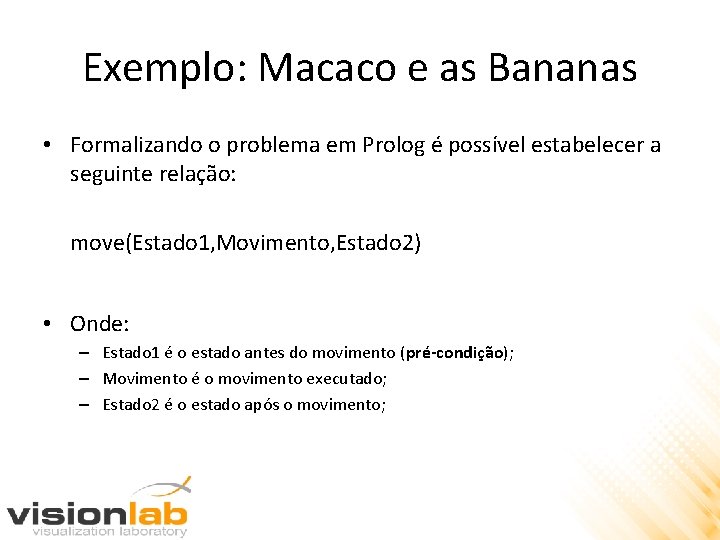 Exemplo: Macaco e as Bananas

• Formalizando o problema em Prolog é possível estabelecer a seguinte relação:

move(Estado1,Movimento,Estado2)

• Onde:
– Estado1 é o estado antes do movimento (pré-condição);
– Movimento é o movimento executado;
– Estado2 é o estado após o movimento;

visionlab
visualization laboratory